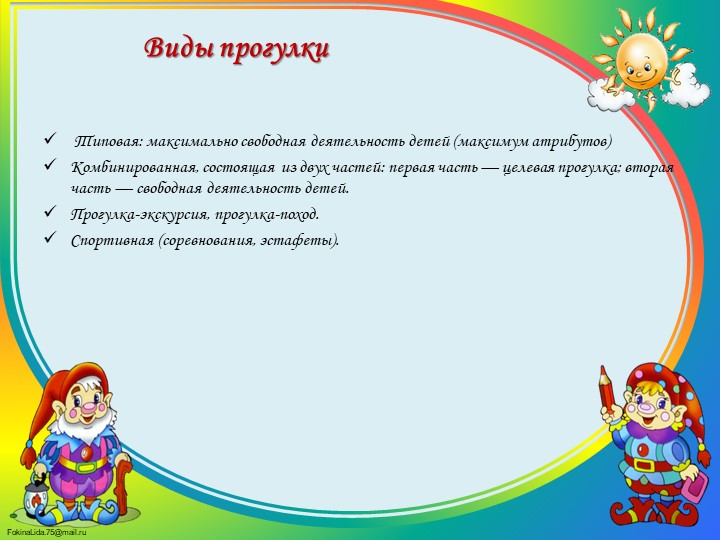 Виды прогулки

✓ Типовая: максимально свободная деятельность детей (максимум атрибутов)

✓ Комбинированная, состоящая из двух частей: первая часть — целевая прогулка; вторая часть — свободная деятельность детей.

✓ Прогулка-экскурсия, прогулка-поход.

✓ Спортивная (соревнования, эстафеты).

FokinaLida.75@mail.ru